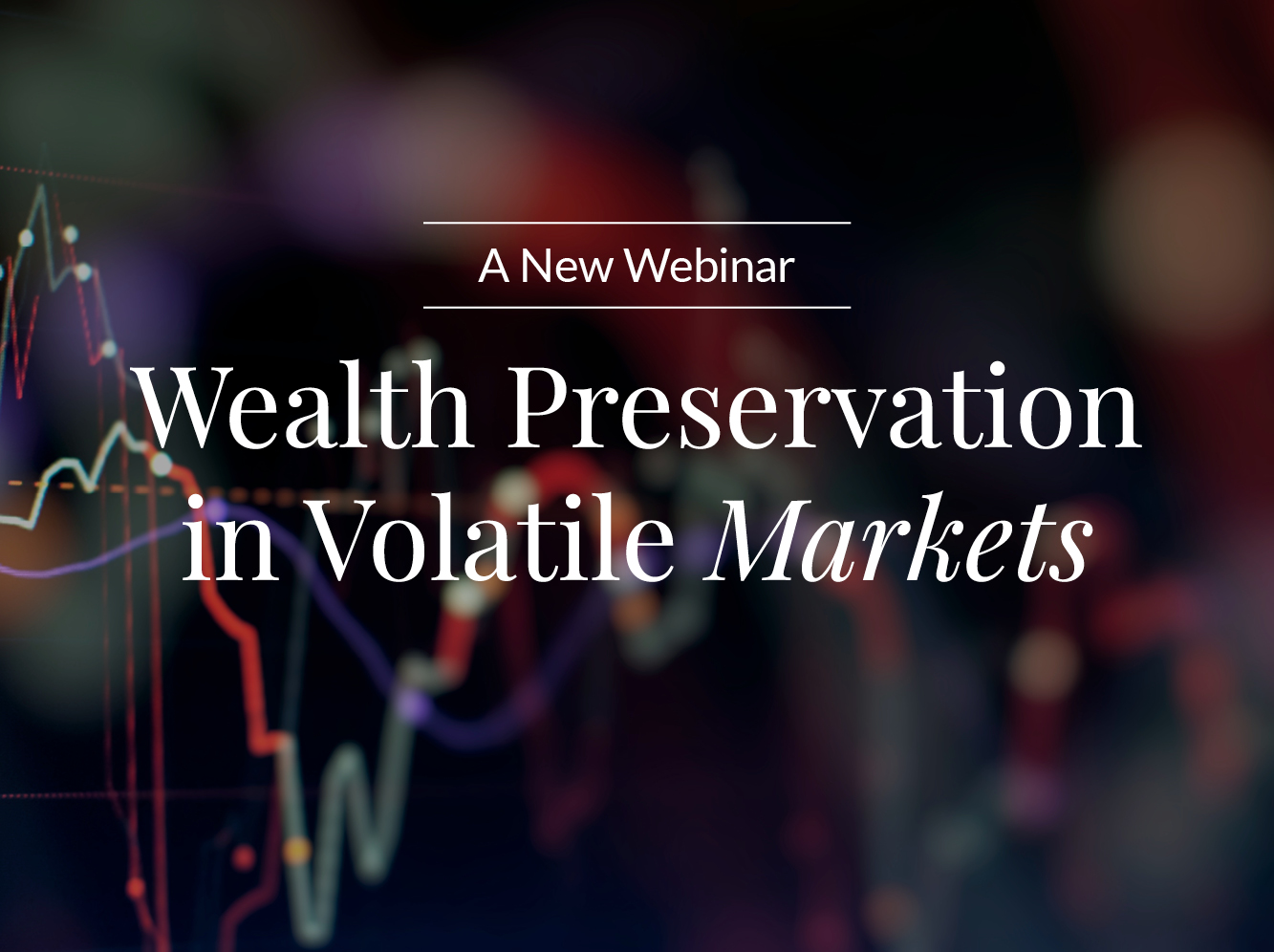 A New Webinar

Wealth Preservation in Volatile Markets